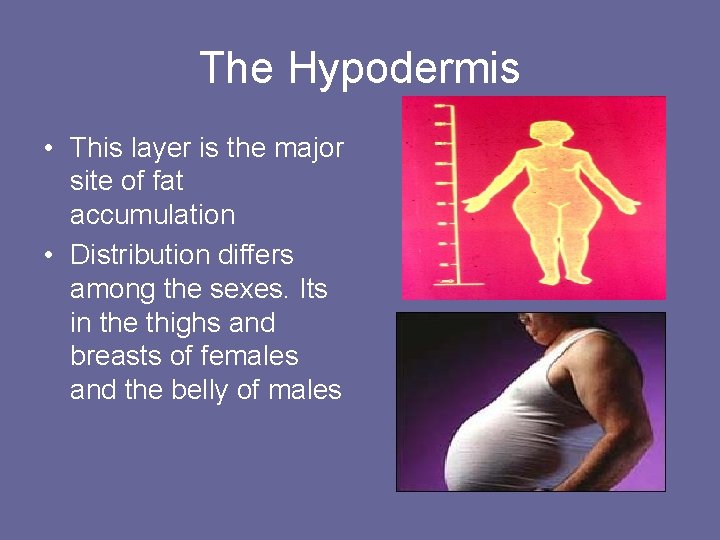 The Hypodermis

• This layer is the major site of fat accumulation
• Distribution differs among the sexes. Its in the thighs and breasts of females and the belly of males